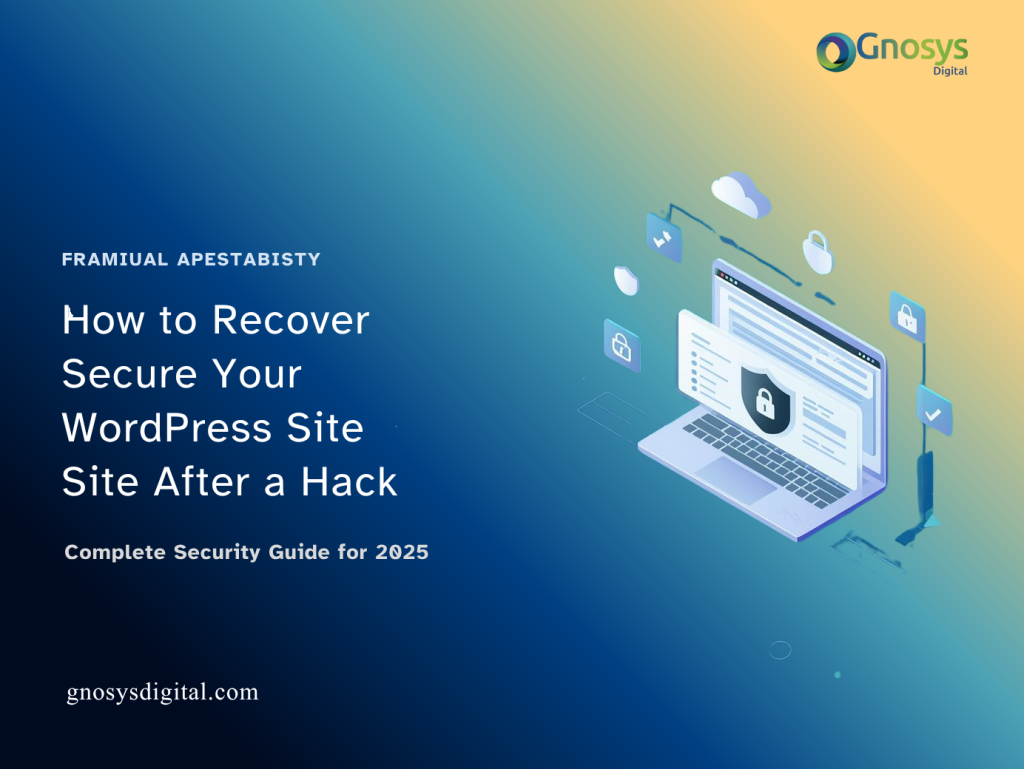 Gnosys
Digital

FRAMIUAL APESTABISTY

How to Recover Secure Your WordPress Site Site After a Hack

Complete Security Guide for 2025

gnosysdigital.com